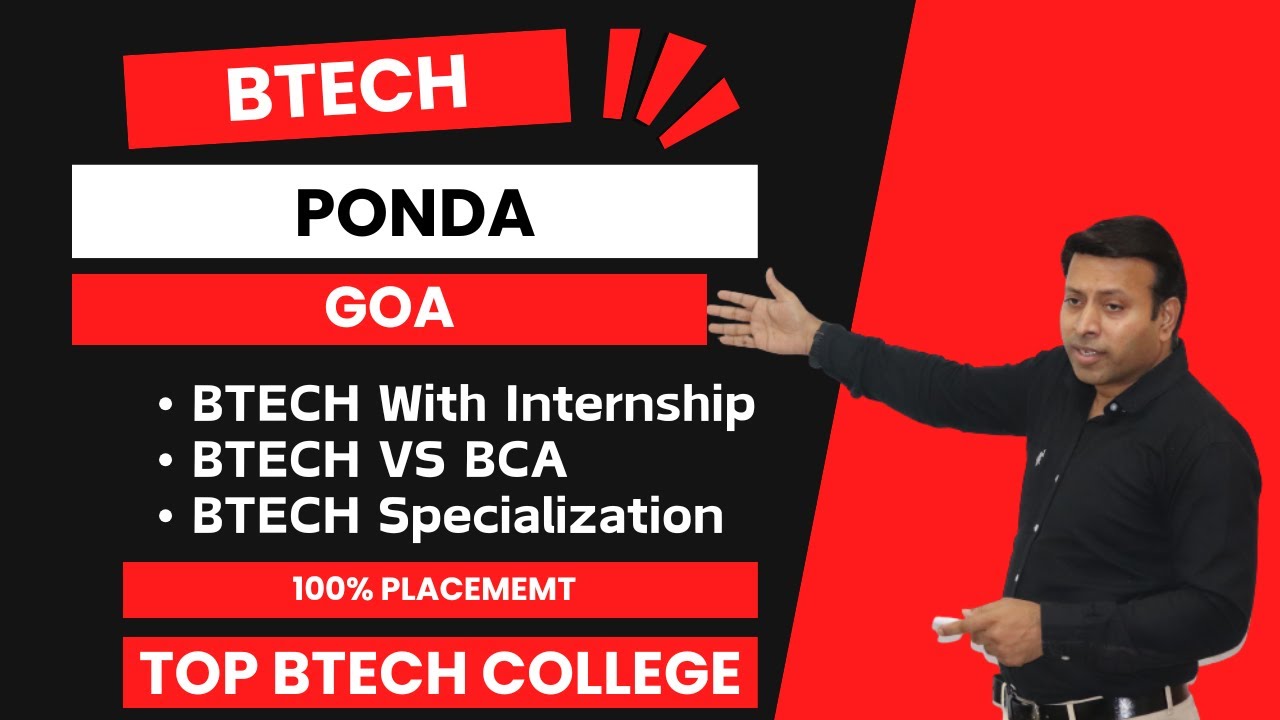 BTECH

PONDA

GOA

• BTECH With Internship
• BTECH VS BCA
• BTECH Specialization

100% PLACEMEMT

TOP BTECH COLLEGE